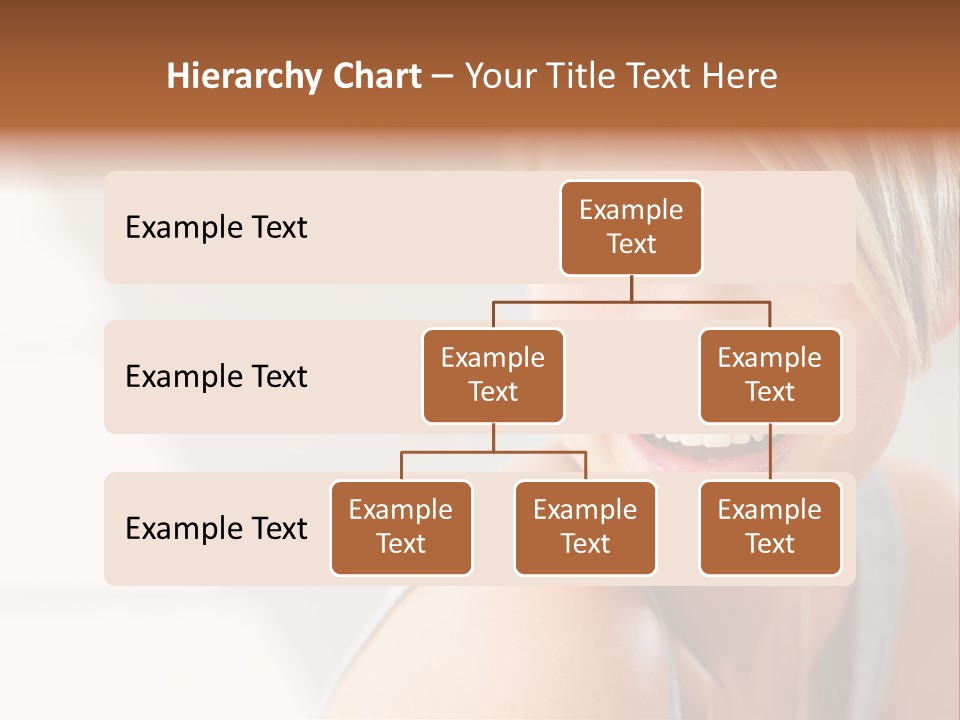 Hierarchy Chart – Your Title Text Here

Example Text

Example Text

Example Text

Example Text

Example Text

Example Text

Example Text

Example Text

Example Text